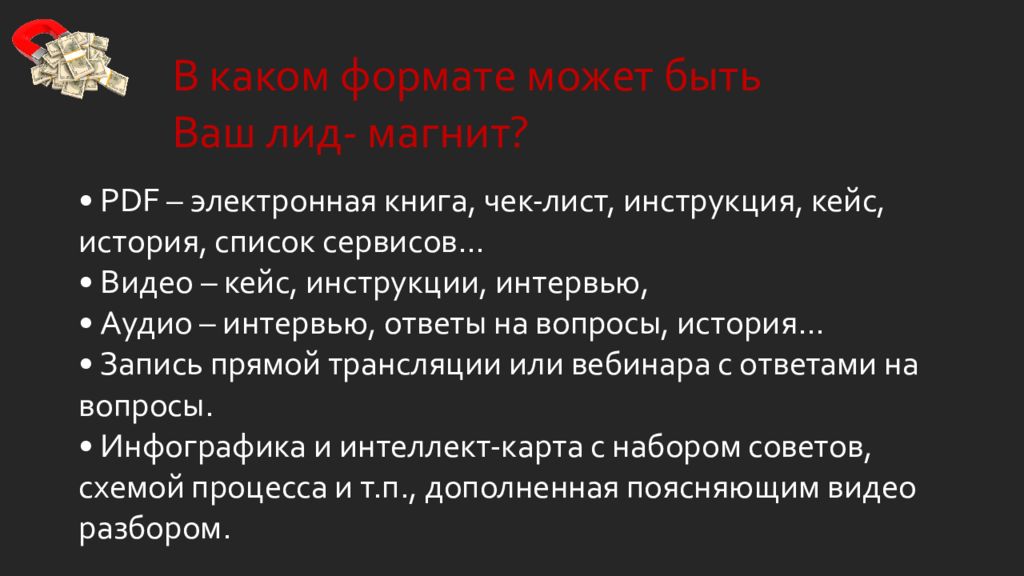 В каком формате может быть Ваш лид- магнит?

• PDF – электронная книга, чек-лист, инструкция, кейс, история, список сервисов…
• Видео – кейс, инструкции, интервью,
• Аудио – интервью, ответы на вопросы, история…
• Запись прямой трансляции или вебинара с ответами на вопросы.
• Инфографика и интеллект-карта с набором советов, схемой процесса и т.п., дополненная поясняющим видео разбором.